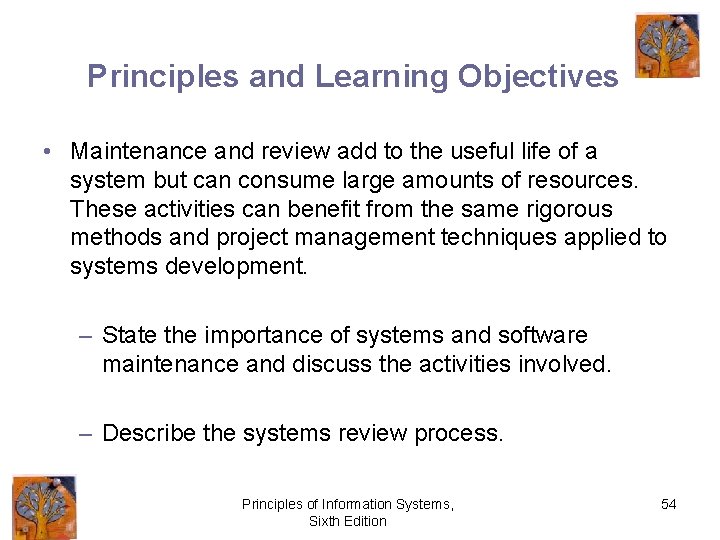 Principles and Learning Objectives

• Maintenance and review add to the useful life of a system but can consume large amounts of resources. These activities can benefit from the same rigorous methods and project management techniques applied to systems development.

– State the importance of systems and software maintenance and discuss the activities involved.

– Describe the systems review process.

Principles of Information Systems, Sixth Edition

54